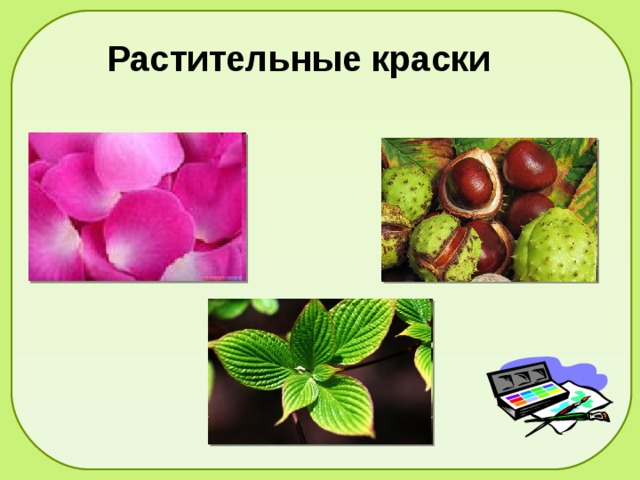 Растительные краски